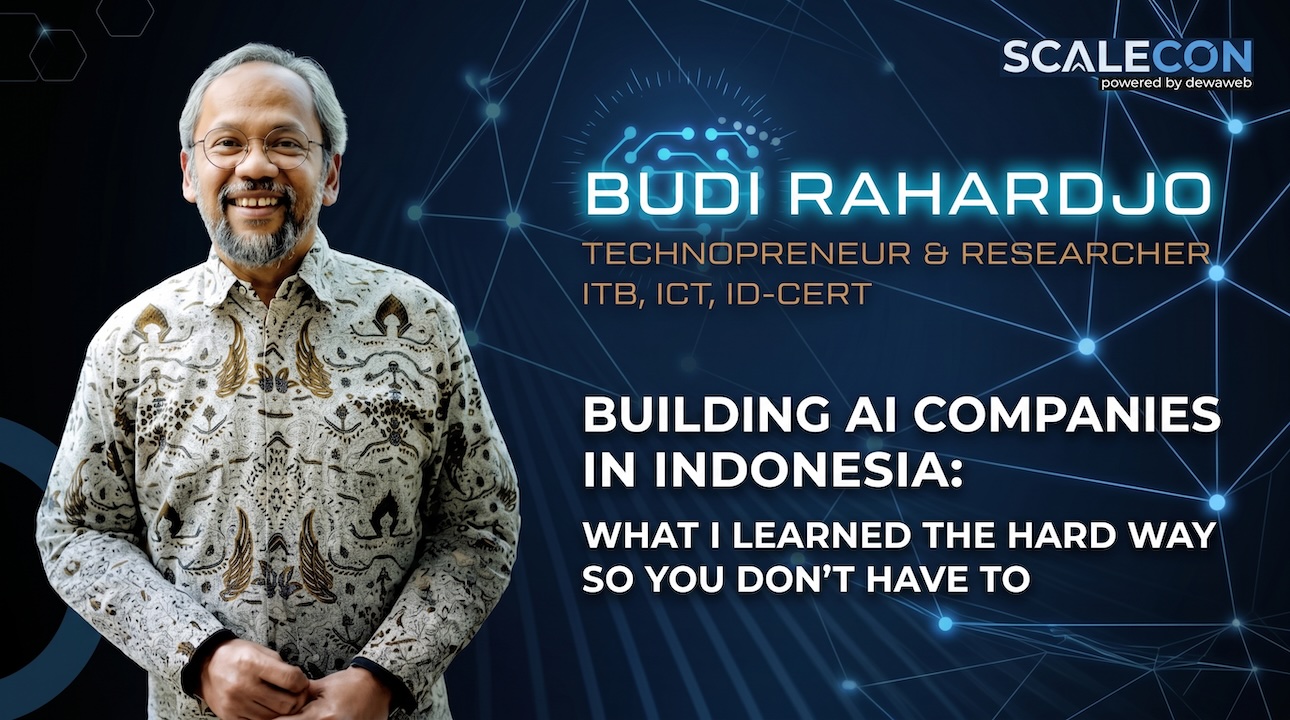 SCALECON
powered by dewaweb

BUDI RAHARDJO
TECHNOPRENEUR & RESEARCHER
ITB, ICT, ID-CERT

BUILDING AI COMPANIES IN INDONESIA:
WHAT I LEARNED THE HARD WAY SO YOU DON'T HAVE TO